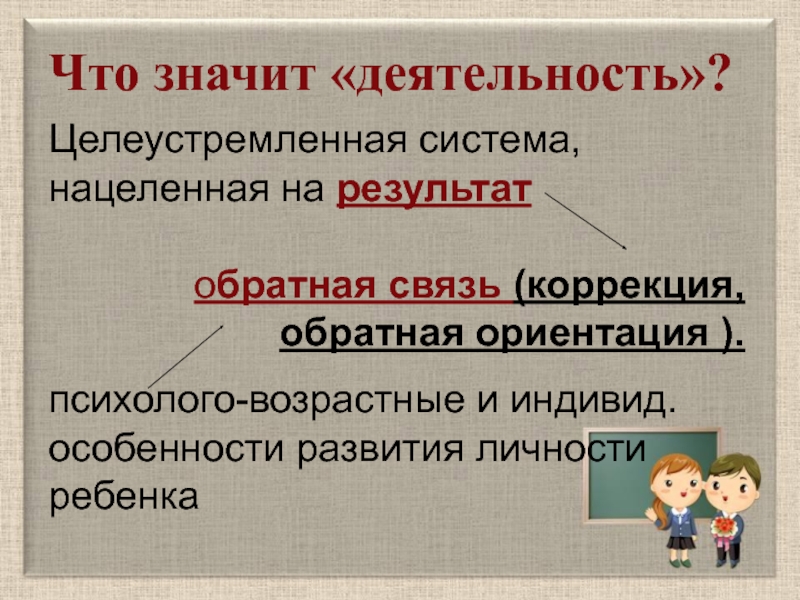 Что значит «деятельность»?

Целеустремленная система, нацеленная на результат

обратная связь (коррекция, обратная ориентация ).

психолого-возрастные и индивид. особенности развития личности ребенка